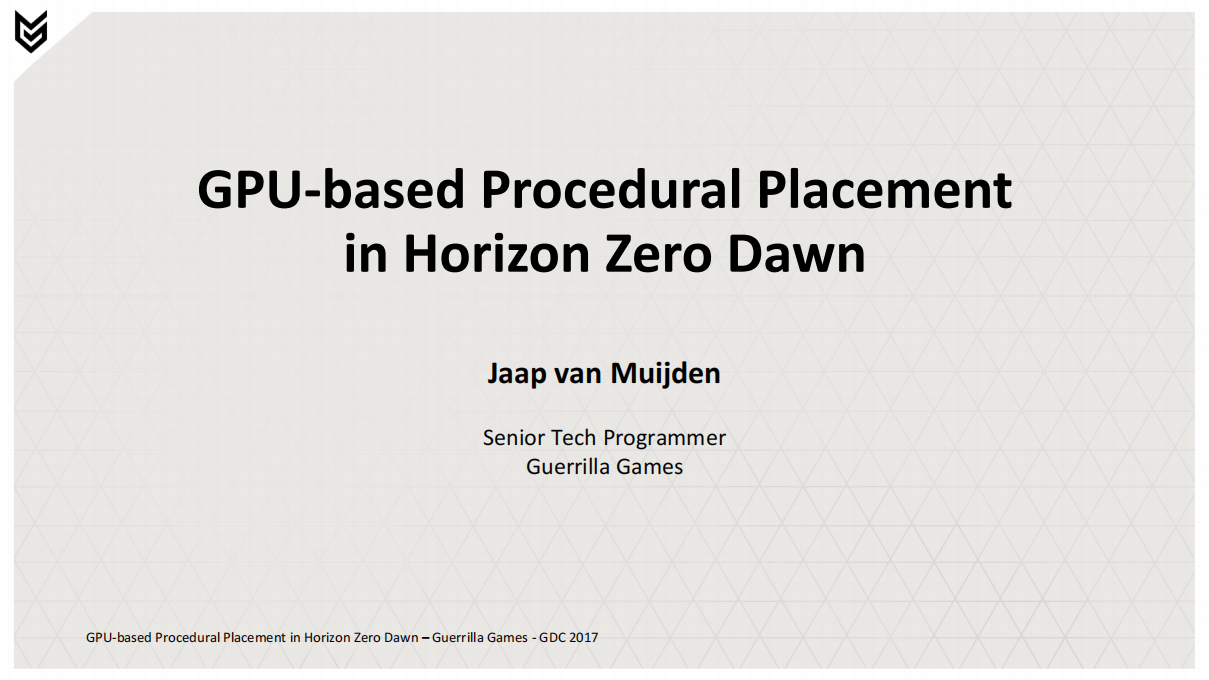 GPU-based Procedural Placement in Horizon Zero Dawn

Jaap van Muijden

Senior Tech Programmer
Guerrilla Games

GPU-based Procedural Placement in Horizon Zero Dawn – Guerrilla Games - GDC 2017